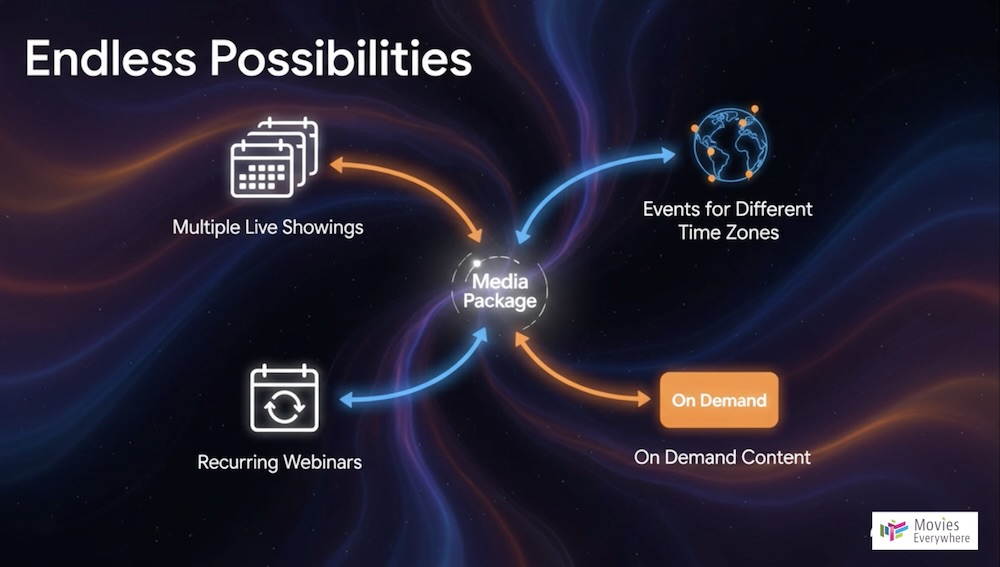 Endless Possibilities

Multiple Live Showings

Events for Different Time Zones

Media Package

Recurring Webinars

On Demand

On Demand Content

Movies Everywhere